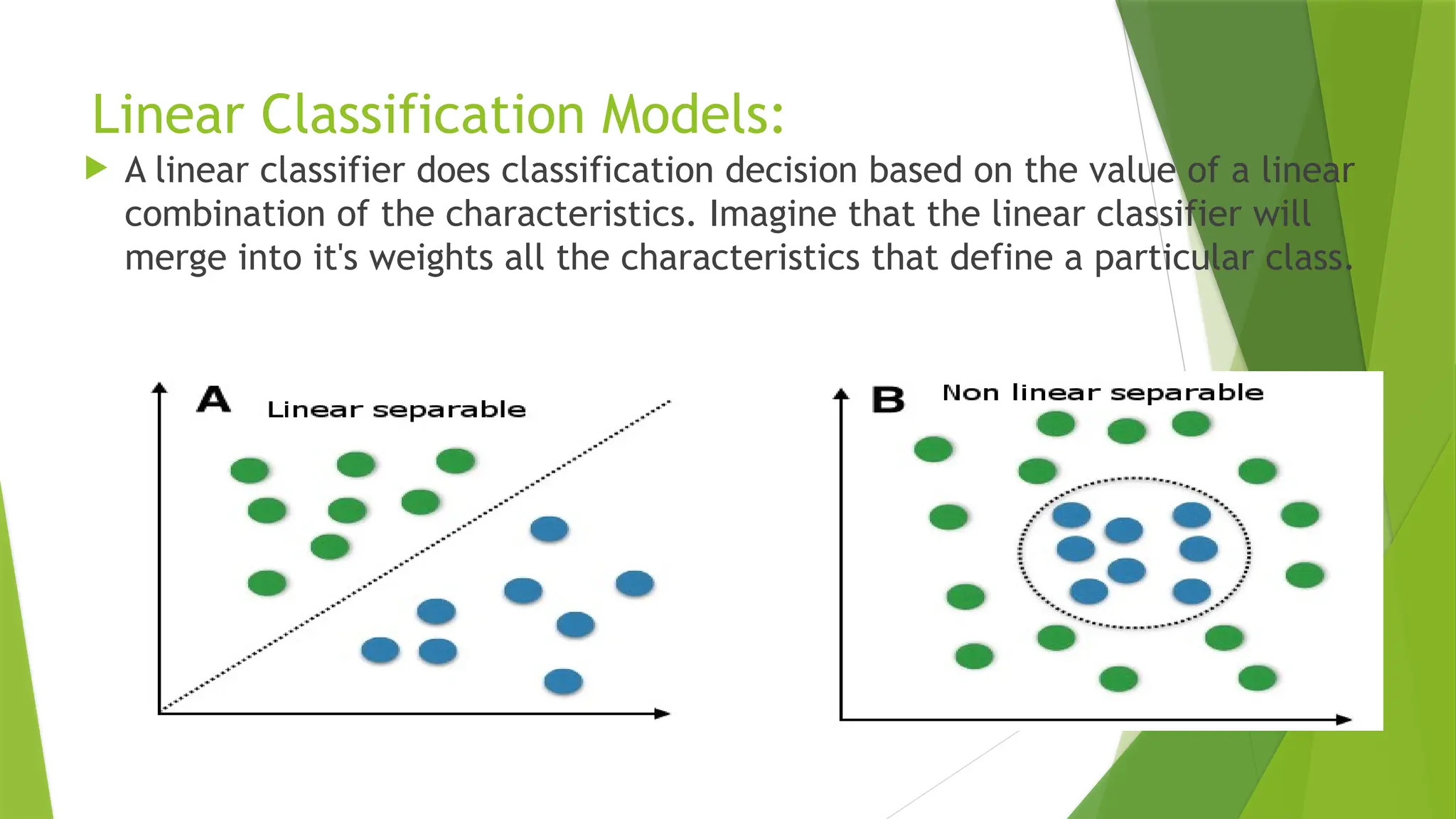 Linear Classification Models:

A linear classifier does classification decision based on the value of a linear combination of the characteristics. Imagine that the linear classifier will merge into it's weights all the characteristics that define a particular class.

A Linear separable

B Non linear separable